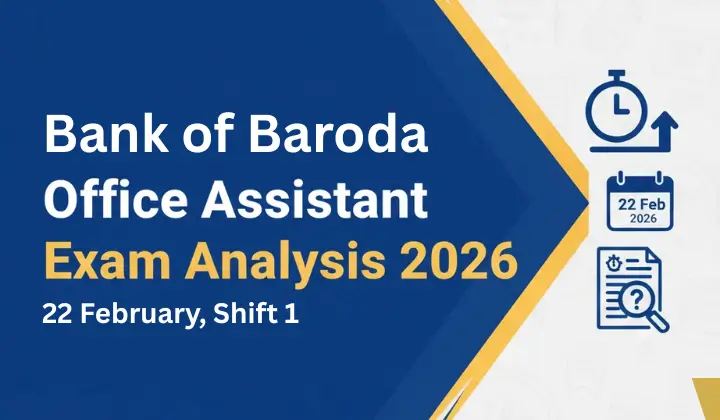 Bank of Baroda
Office Assistant
Exam Analysis 2026
22 February, Shift 1

22 Feb
2026